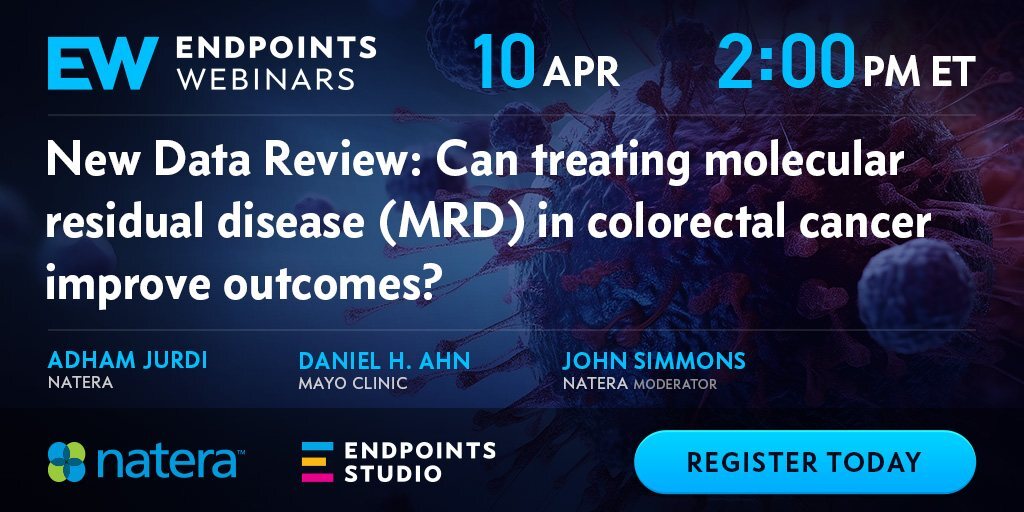 EW ENDPOINTS WEBINARS

10 APR

2:00 PM ET

New Data Review: Can treating molecular residual disease (MRD) in colorectal cancer improve outcomes?

ADHAM JURDI
NATERA

DANIEL H. AHN
MAYO CLINIC

JOHN SIMMONS
NATERA MODERATOR

natera™

ENDPOINTS STUDIO

REGISTER TODAY